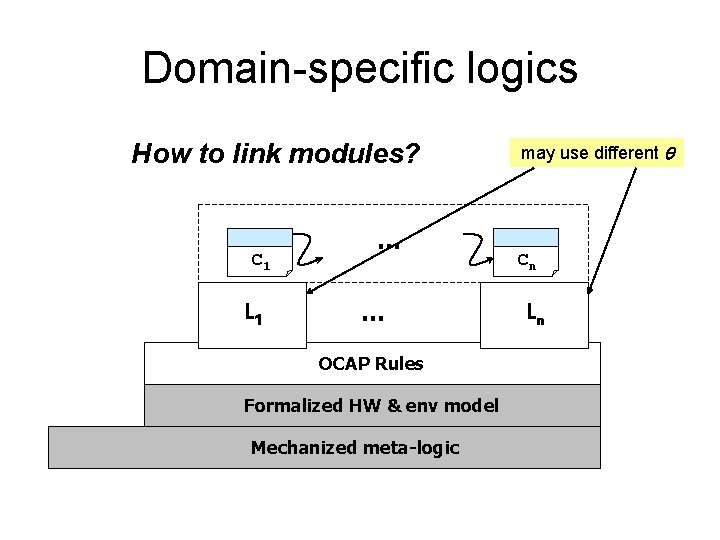 Domain-specific logics

How to link modules?

may use different $\theta$

$C_1$

...

$C_n$

$L_1$

...

$L_n$

OCAP Rules

Formalized HW & env model

Mechanized meta-logic